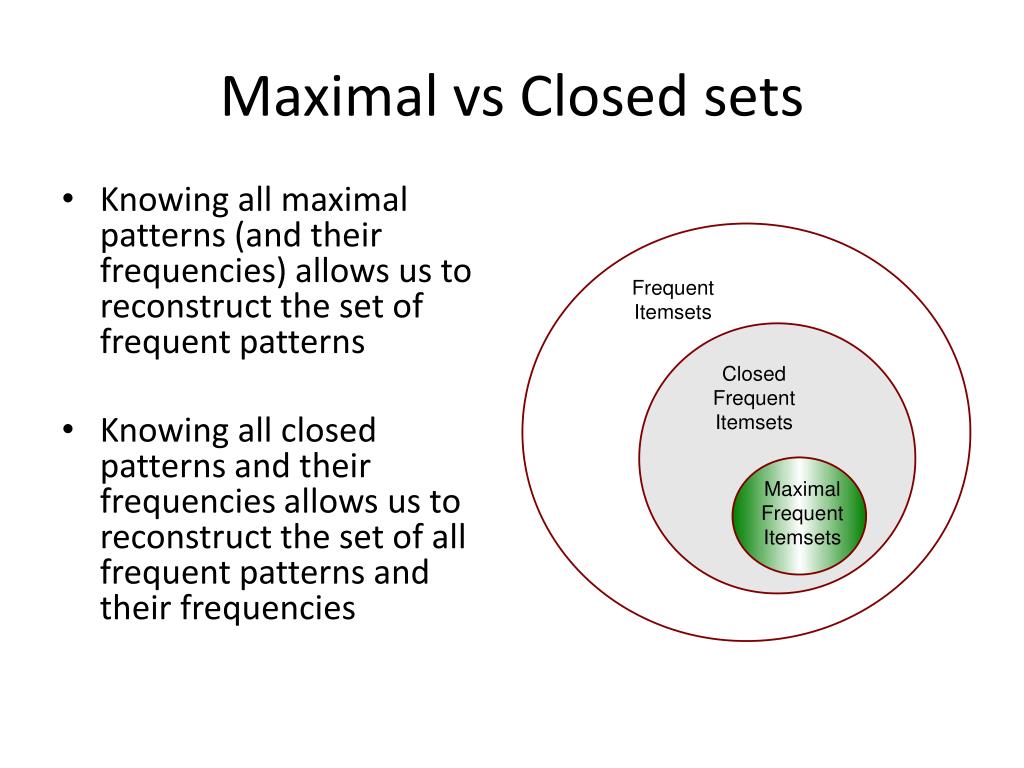 Maximal vs Closed sets

• Knowing all maximal patterns (and their frequencies) allows us to reconstruct the set of frequent patterns

• Knowing all closed patterns and their frequencies allows us to reconstruct the set of all frequent patterns and their frequencies

Frequent Itemsets

Closed Frequent Itemsets

Maximal Frequent Itemsets